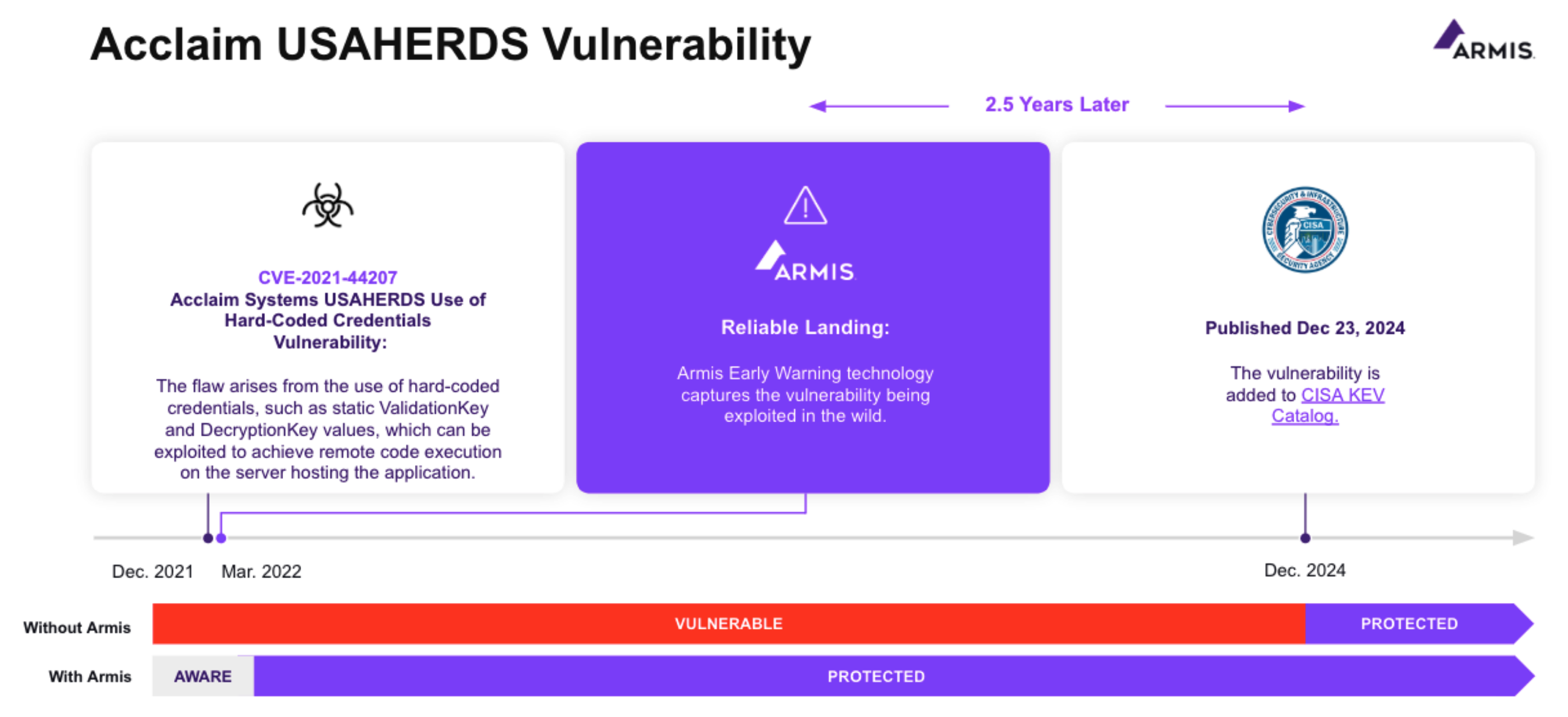 Acclaim USAHERDS Vulnerability

ARMIS

2.5 Years Later

CVE-2021-44207
Acclaim Systems USAHERDS Use of Hard-Coded Credentials Vulnerability:

The flaw arises from the use of hard-coded credentials, such as static ValidationKey and DecryptionKey values, which can be exploited to achieve remote code execution on the server hosting the application.

ARMIS

Reliable Landing:

Armis Early Warning technology captures the vulnerability being exploited in the wild.

CYBERSECURITY & INFRASTRUCTURE SECURITY AGENCY CISA

Published Dec 23, 2024

The vulnerability is added to CISA KEV Catalog.

Dec. 2021 Mar. 2022 Dec. 2024

Without Armis VULNERABLE PROTECTED

With Armis AWARE PROTECTED